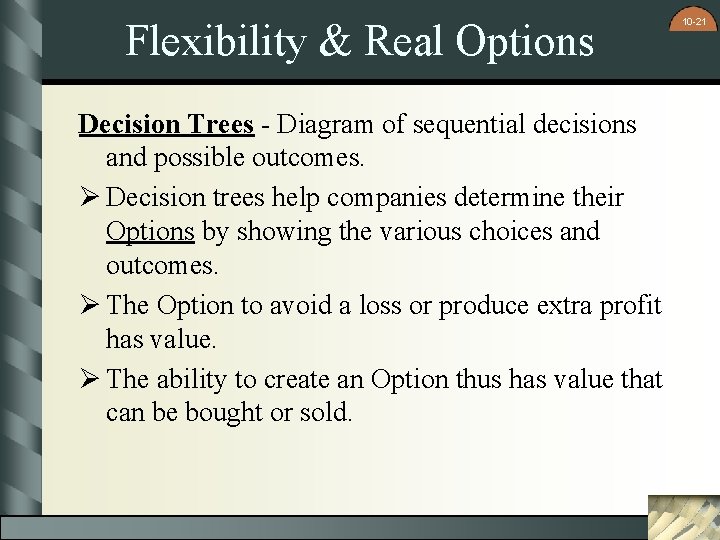 10-21

Flexibility & Real Options

Decision Trees - Diagram of sequential decisions and possible outcomes.

➢ Decision trees help companies determine their Options by showing the various choices and outcomes.

➢ The Option to avoid a loss or produce extra profit has value.

➢ The ability to create an Option thus has value that can be bought or sold.